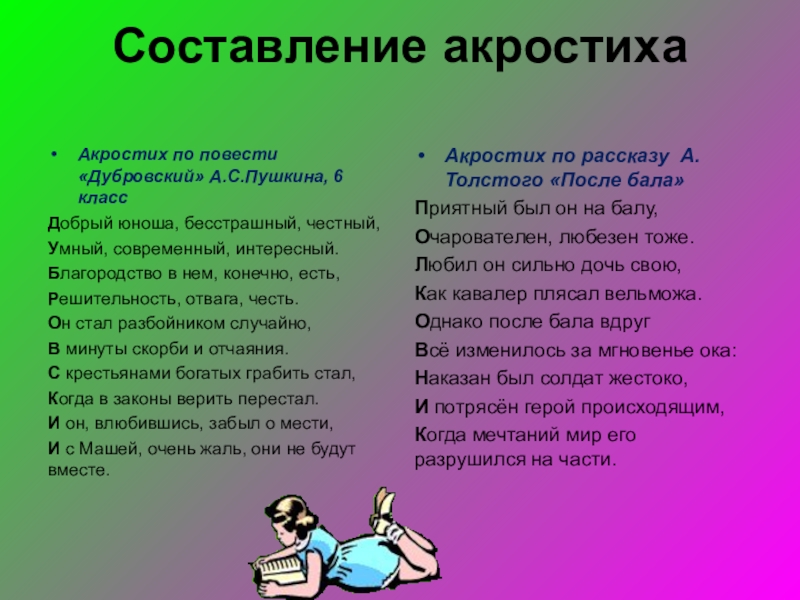 Составление акростиха

• Акростих по повести «Дубровский» А.С.Пушкина, 6 класс

Добрый юноша, бесстрашный, честный,

Умный, современный, интересный.

Благородство в нем, конечно, есть,

Решительность, отвага, честь.

Он стал разбойником случайно,

В минуты скорби и отчаяния.

С крестьянами богатых грабить стал,

Когда в законы верить перестал.

И он, влюбившись, забыл о мести,

И с Машей, очень жаль, они не будут вместе.

• Акростих по рассказу А. Толстого «После бала»

Приятный был он на балу,

Очарователен, любезен тоже.

Любил он сильно дочь свою,

Как кавалер плясал вельможа.

Однако после бала вдруг

Всё изменилось за мгновенье ока:

Наказан был солдат жестоко,

И потрясён герой происходящим,

Когда мечтаний мир его разрушился на части.